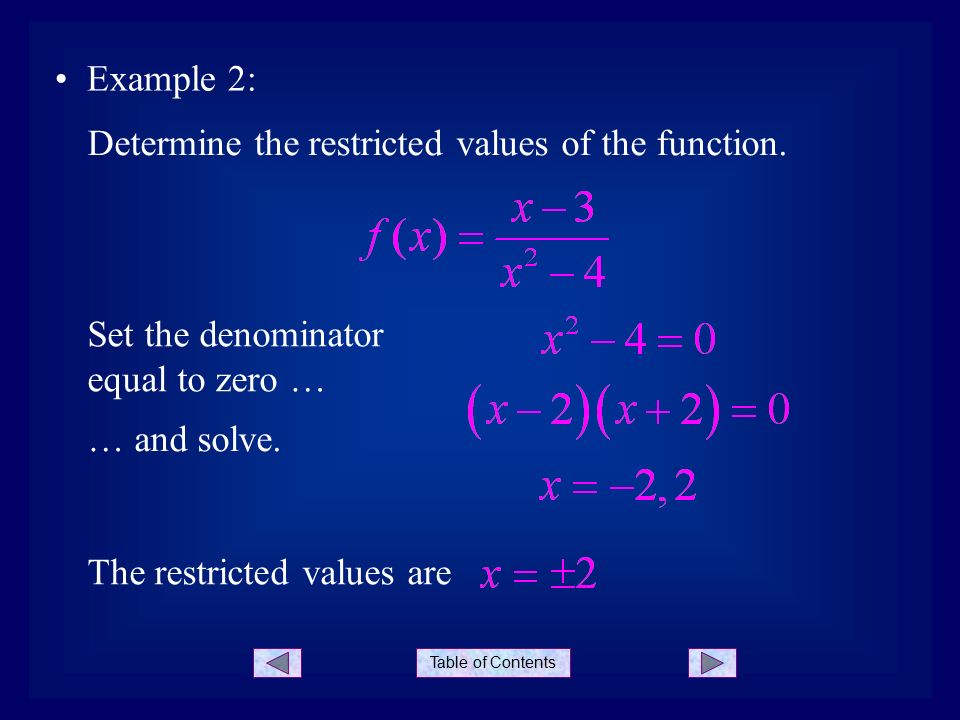 • Example 2:

Determine the restricted values of the function.

$f(x) = \frac{x-3}{x^2-4}$

Set the denominator equal to zero …

$x^2 - 4 = 0$

$(x-2)(x+2) = 0$

… and solve.

$x = -2, 2$

The restricted values are $x = \pm 2$

Table of Contents